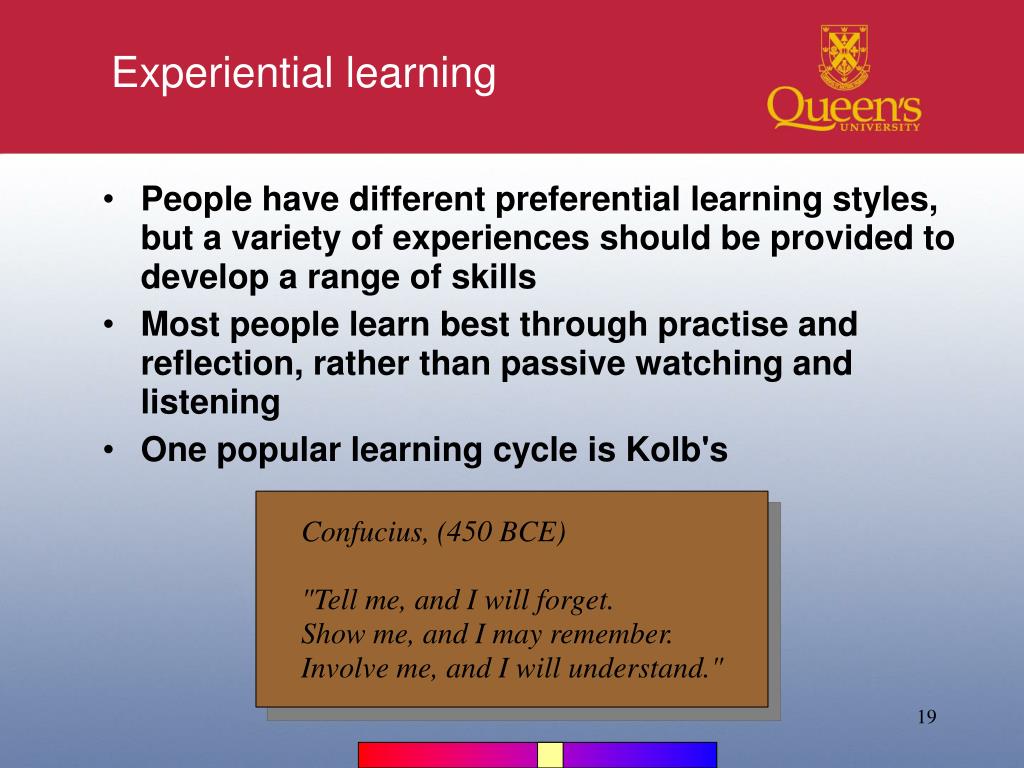 Experiential learning

Queen's UNIVERSITY

• People have different preferential learning styles, but a variety of experiences should be provided to develop a range of skills
• Most people learn best through practise and reflection, rather than passive watching and listening
• One popular learning cycle is Kolb's

Confucius, (450 BCE)

"Tell me, and I will forget.
Show me, and I may remember.
Involve me, and I will understand."

19